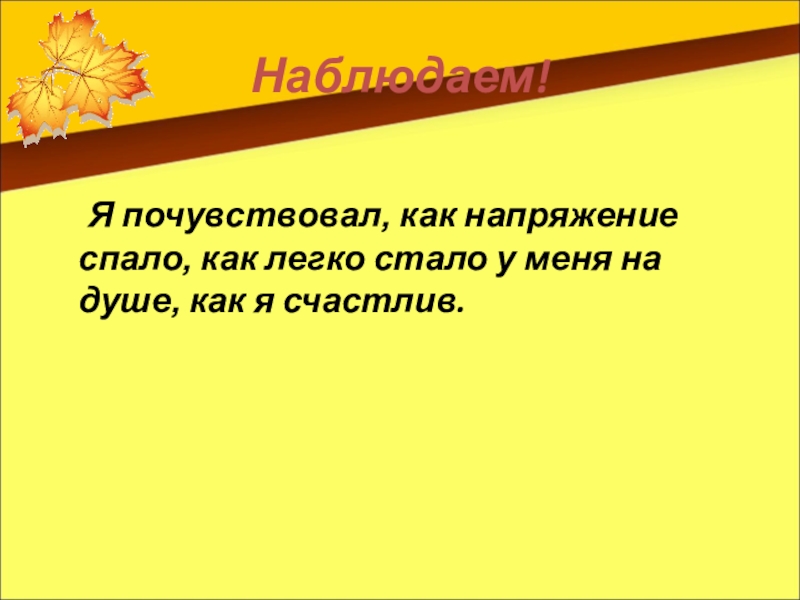 Наблюдаем!

Я почувствовал, как напряжение спало, как легко стало у меня на душе, как я счастлив.